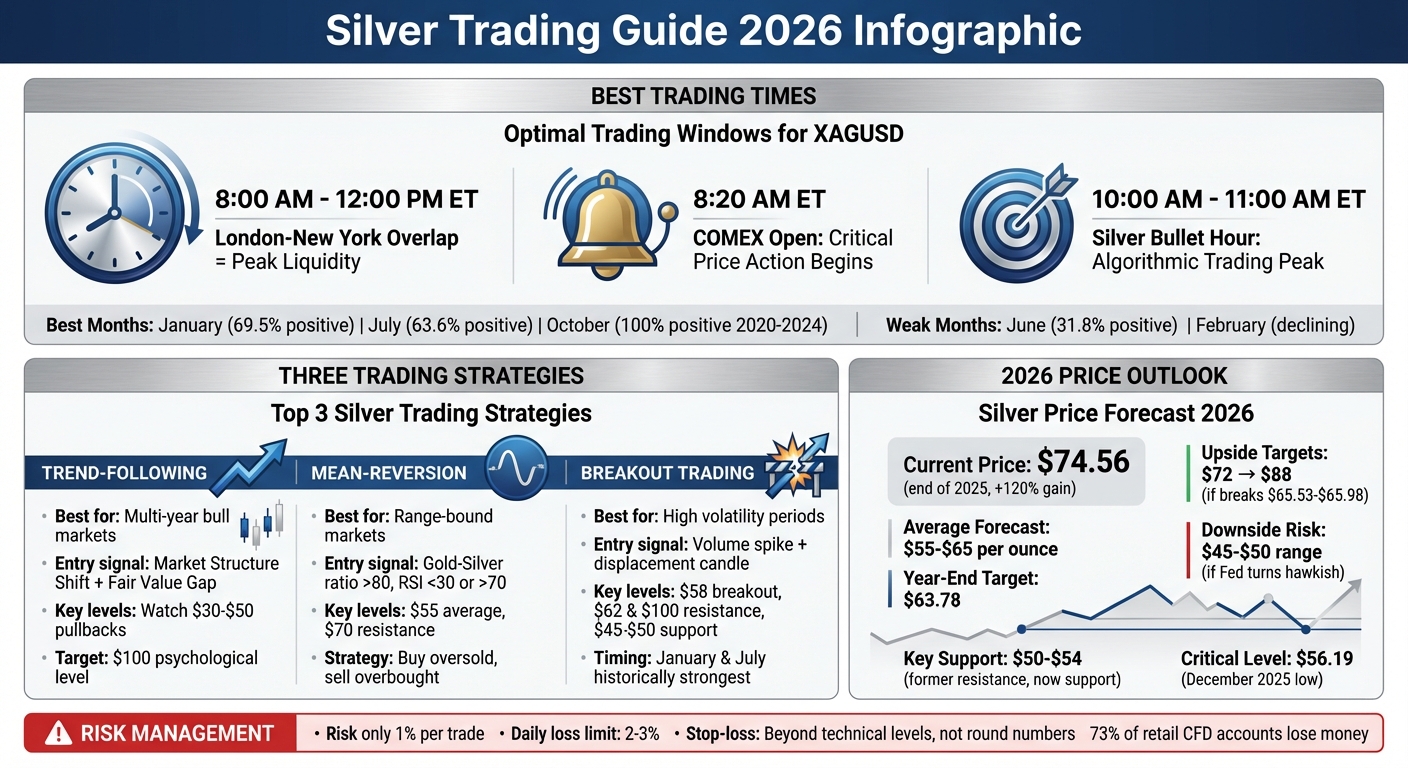 Silver Trading Guide 2026 Infographic

BEST TRADING TIMES

Optimal Trading Windows for XAGUSD

8:00 AM - 12:00 PM ET
London-New York Overlap = Peak Liquidity

8:20 AM ET
COMEX Open: Critical Price Action Begins

10:00 AM - 11:00 AM ET
Silver Bullet Hour: Algorithmic Trading Peak

Best Months: January (69.5% positive) | July (63.6% positive) | October (100% positive 2020-2024) | Weak Months: June (31.8% positive) | February (declining)

THREE TRADING STRATEGIES

Top 3 Silver Trading Strategies

TREND-FOLLOWING
• Best for: Multi-year bull markets
• Entry signal: Market Structure Shift + Fair Value Gap
• Key levels: Watch $30-$50 pullbacks
• Target: $100 psychological level

MEAN-REVERSION
• Best for: Range-bound markets
• Entry signal: Gold-Silver ratio >80, RSI <30 or >70
• Key levels: $55 average, $70 resistance
• Strategy: Buy oversold, sell overbought

BREAKOUT TRADING
• Best for: High volatility periods
• Entry signal: Volume spike + displacement candle
• Key levels: $58 breakout, $62 & $100 resistance, $45-$50 support
• Timing: January & July historically strongest

2026 PRICE OUTLOOK

Silver Price Forecast 2026

Current Price: $74.56
(end of 2025, +120% gain)

Average Forecast: $55-$65 per ounce

Year-End Target: $63.78

Upside Targets: $72 → $88
(if breaks $65.53-$65.98)

Downside Risk: $45-$50 range
(if Fed turns hawkish)

Key Support: $50-$54
(former resistance, now support)

Critical Level: $56.19
(December 2025 low)

RISK MANAGEMENT
• Risk only 1% per trade • Daily loss limit: 2-3% • Stop-loss: Beyond technical levels, not round numbers 73% of retail CFD accounts lose money